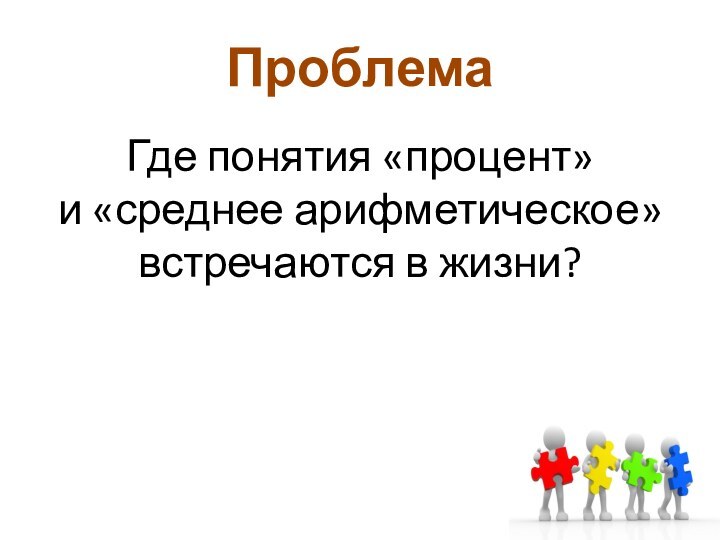 Проблема

Где понятия «процент» и «среднее арифметическое» встречаются в жизни?